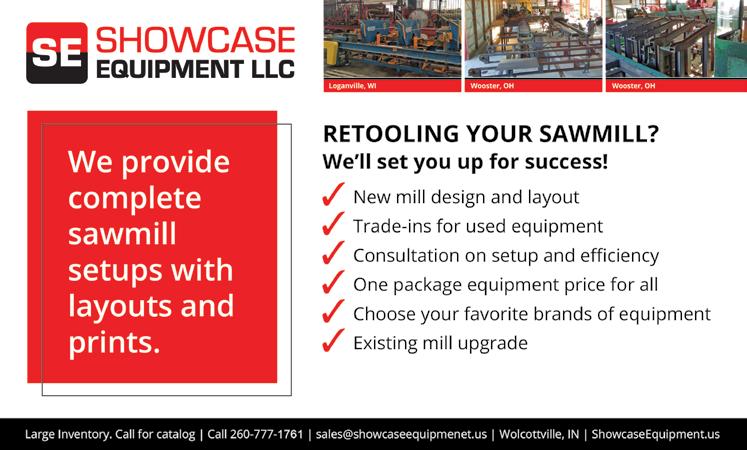 SE SHOWCASE EQUIPMENT LLC

Loganville, WI
Wooster, OH
Wooster, OH

We provide complete sawmill setups with layouts and prints.

RETOOLING YOUR SAWMILL?
We'll set you up for success!

✓ New mill design and layout
✓ Trade-ins for used equipment
✓ Consultation on setup and efficiency
✓ One package equipment price for all
✓ Choose your favorite brands of equipment
✓ Existing mill upgrade

Large Inventory. Call for catalog | Call 260-777-1761 | sales@showcaseequipmenet.us | Wolcottville, IN | ShowcaseEquipment.us